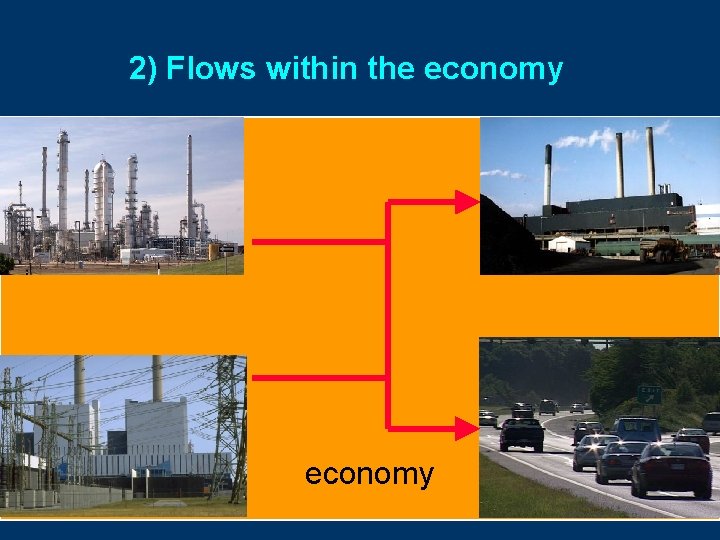 2) Flows within the economy

economy